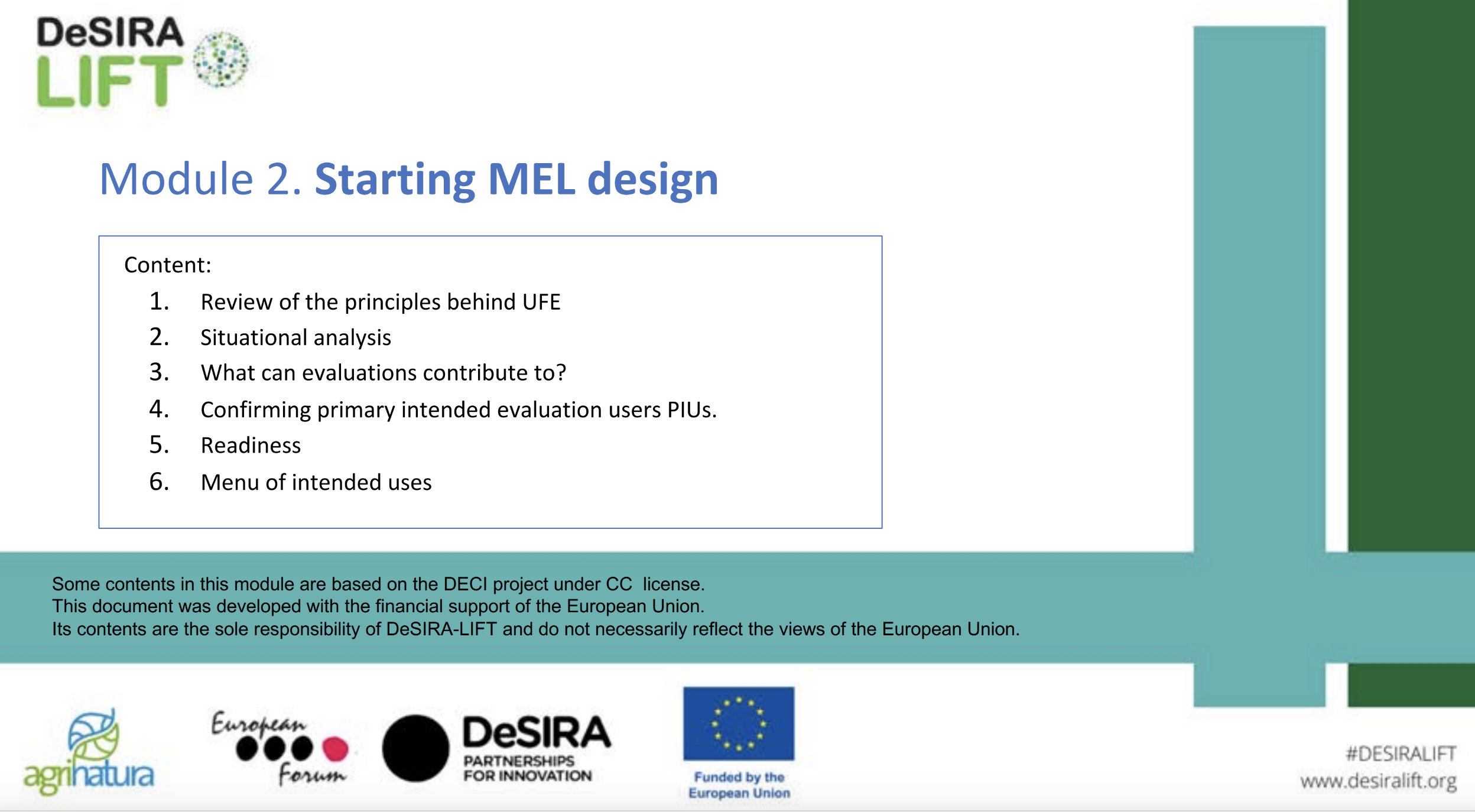 DeSIRA LIFT

Module 2. Starting MEL design

Content:
1. Review of the principles behind UFE
2. Situational analysis
3. What can evaluations contribute to?
4. Confirming primary intended evaluation users PIUs.
5. Readiness
6. Menu of intended uses

Some contents in this module are based on the DECI project under CC license.
This document was developed with the financial support of the European Union.
Its contents are the sole responsibility of DeSIRA-LIFT and do not necessarily reflect the views of the European Union.

agrinatura

European Forum

DeSIRA PARTNERSHIPS FOR INNOVATION

Funded by the European Union

#DESIRALIFT
www.desiralift.org